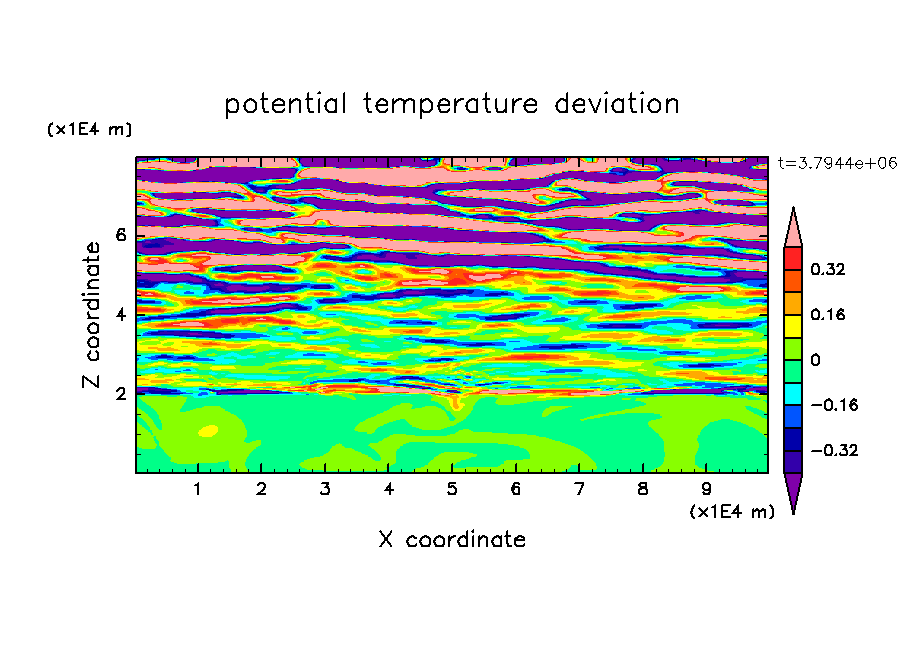 potential temperature deviation

(x1E4 m)

t=3.7944e+06

Z coordinate

6
4
2

0.32
0.16
0
−0.16
−0.32

1 2 3 4 5 6 7 8 9

(x1E4 m)

X coordinate